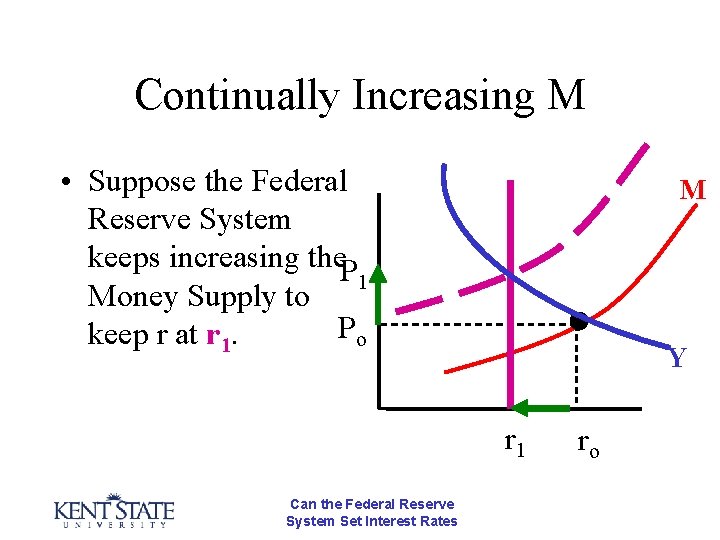 Continually Increasing M

• Suppose the Federal Reserve System keeps increasing the Money Supply to keep r at $r_1$.

M

$P_1$

$P_o$

Y

$r_1$ $r_o$

KENT STATE
UNIVERSITY

Can the Federal Reserve System Set Interest Rates